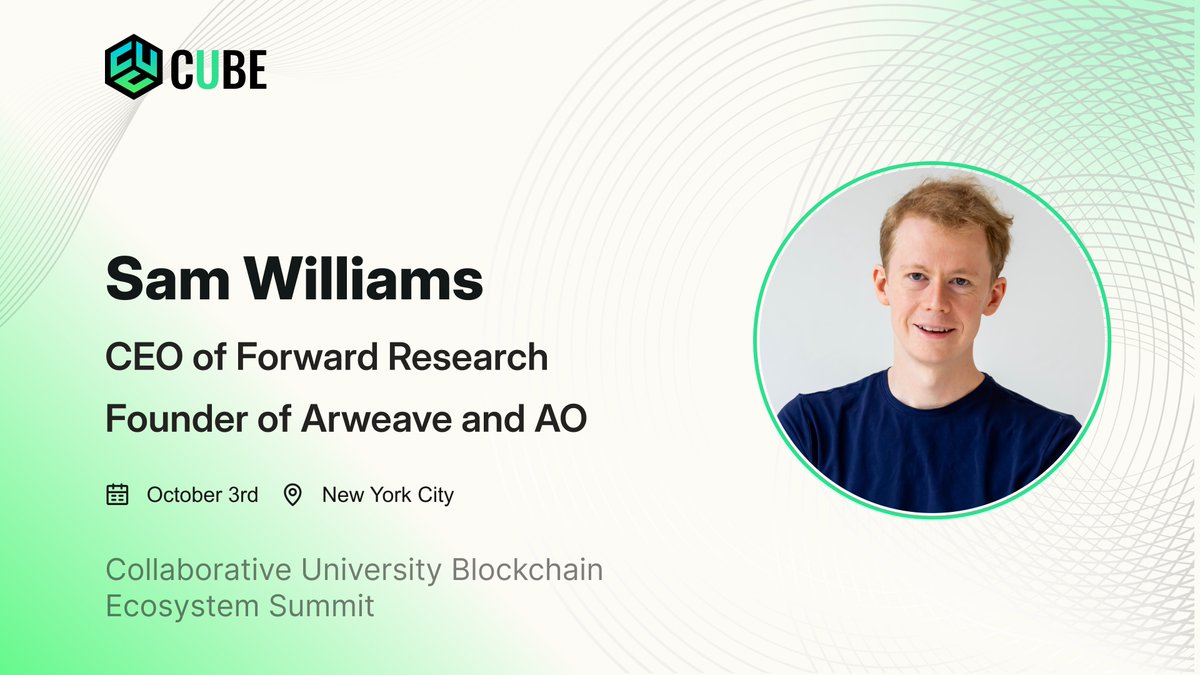 CUBE

Sam Williams

CEO of Forward Research

Founder of Arweave and AO

October 3rd New York City

Collaborative University Blockchain Ecosystem Summit